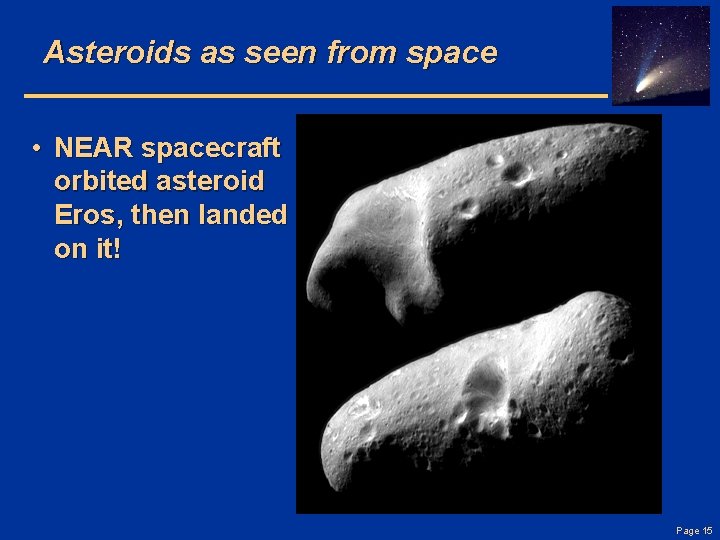 Asteroids as seen from space

• NEAR spacecraft orbited asteroid Eros, then landed on it!

Page 15